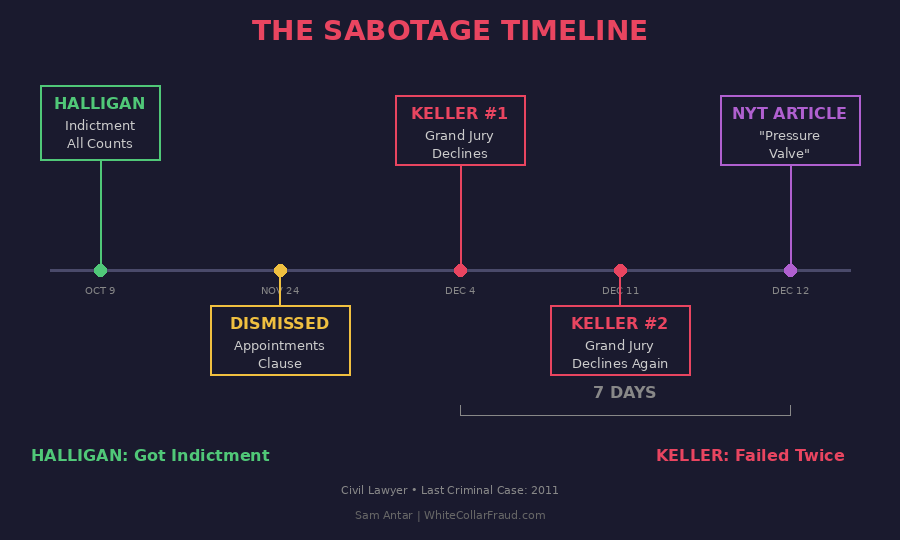 THE SABOTAGE TIMELINE

HALLIGAN
Indictment
All Counts

KELLER #1
Grand Jury
Declines

NYT ARTICLE
"Pressure
Valve"

OCT 9

NOV 24

DEC 4

DEC 11

DEC 12

DISMISSED
Appointments
Clause

KELLER #2
Grand Jury
Declines Again

7 DAYS

HALLIGAN: Got Indictment

KELLER: Failed Twice

Civil Lawyer • Last Criminal Case: 2011

Sam Antar | WhiteCollarFraud.com